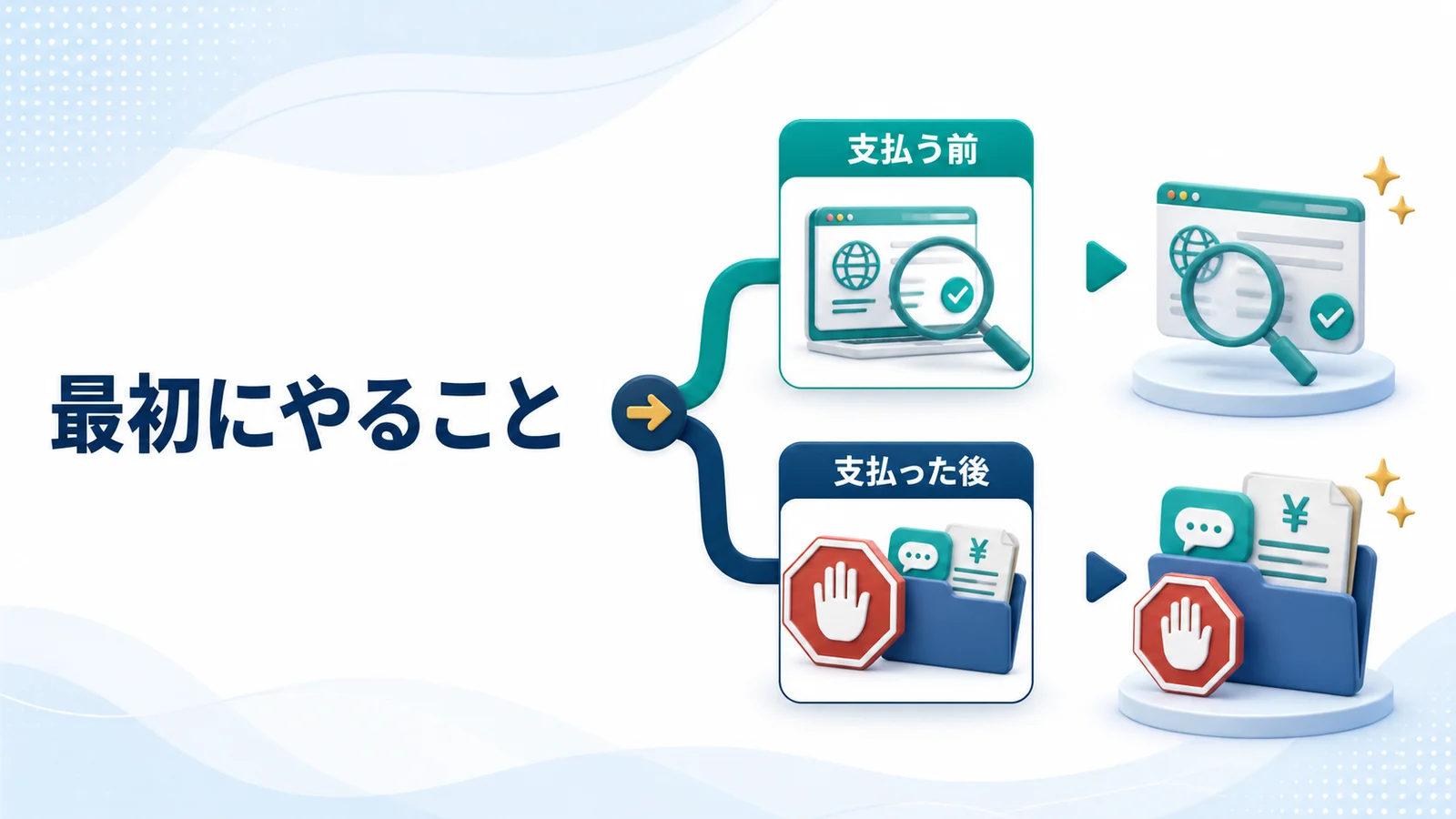 最初にやること

支払う前

支払った後

¥

¥